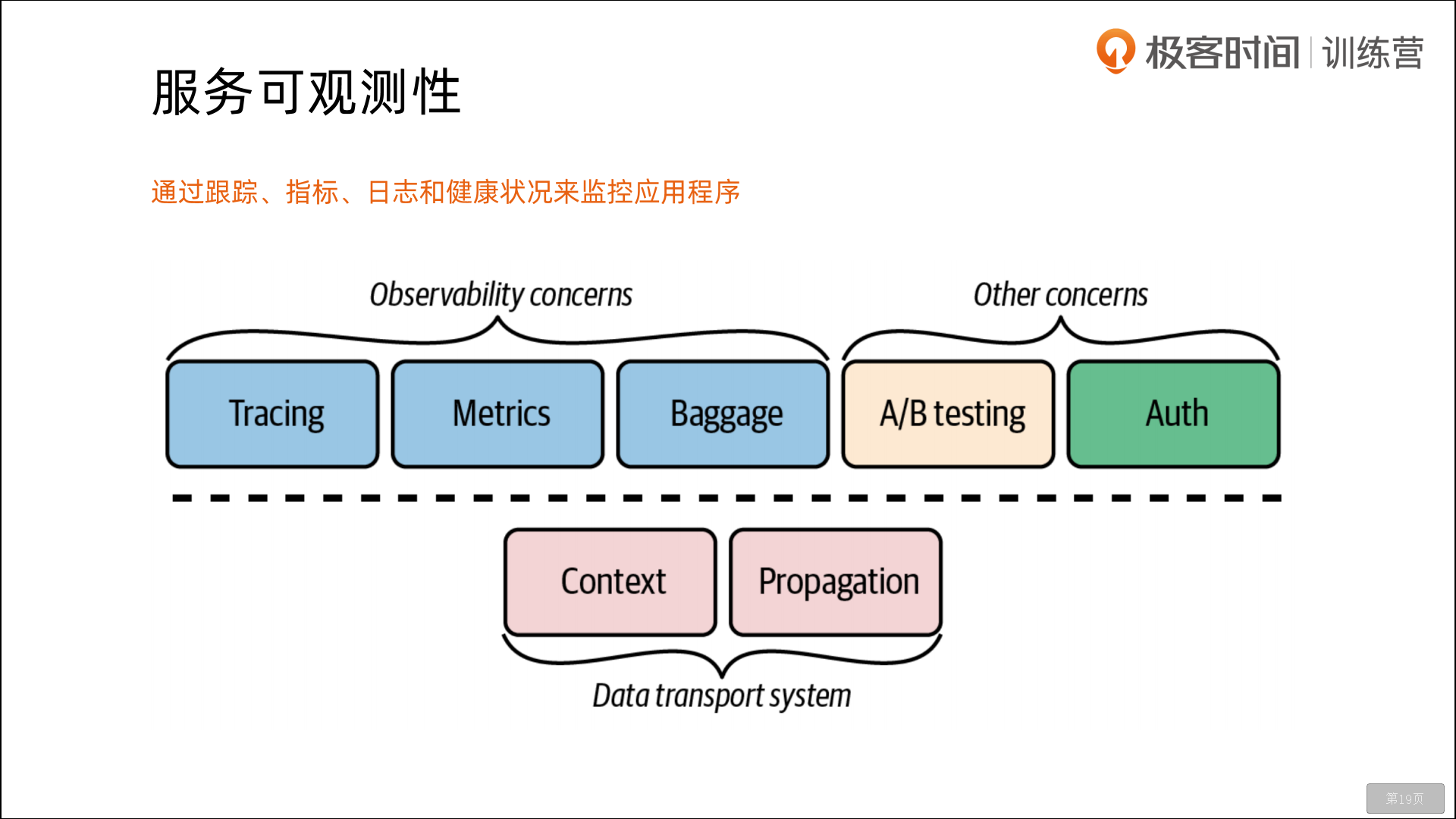 极客时间 | 训练营

服务可观测性

通过跟踪、指标、日志和健康状况来监控应用程序

Observability concerns

Other concerns

Tracing

Metrics

Baggage

A/B testing

Auth

Context

Propagation

Data transport system

第19页